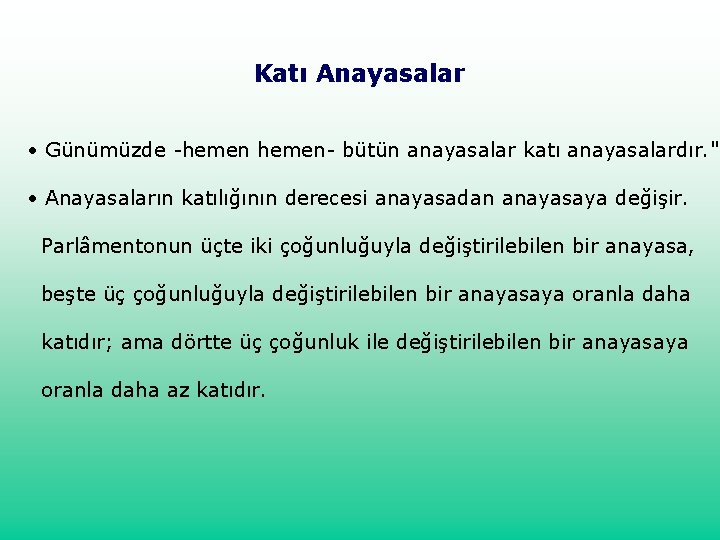 Katı Anayasalar

• Günümüzde -hemen hemen- bütün anayasalar katı anayasalardır."

• Anayasaların katılığının derecesi anayasadan anayasaya değişir. Parlâmentonun üçte iki çoğunluğuyla değiştirilebilen bir anayasa, beşte üç çoğunluğuyla değiştirilebilen bir anayasaya oranla daha katıdır; ama dörtte üç çoğunluk ile değiştirilebilen bir anayasaya oranla daha az katıdır.